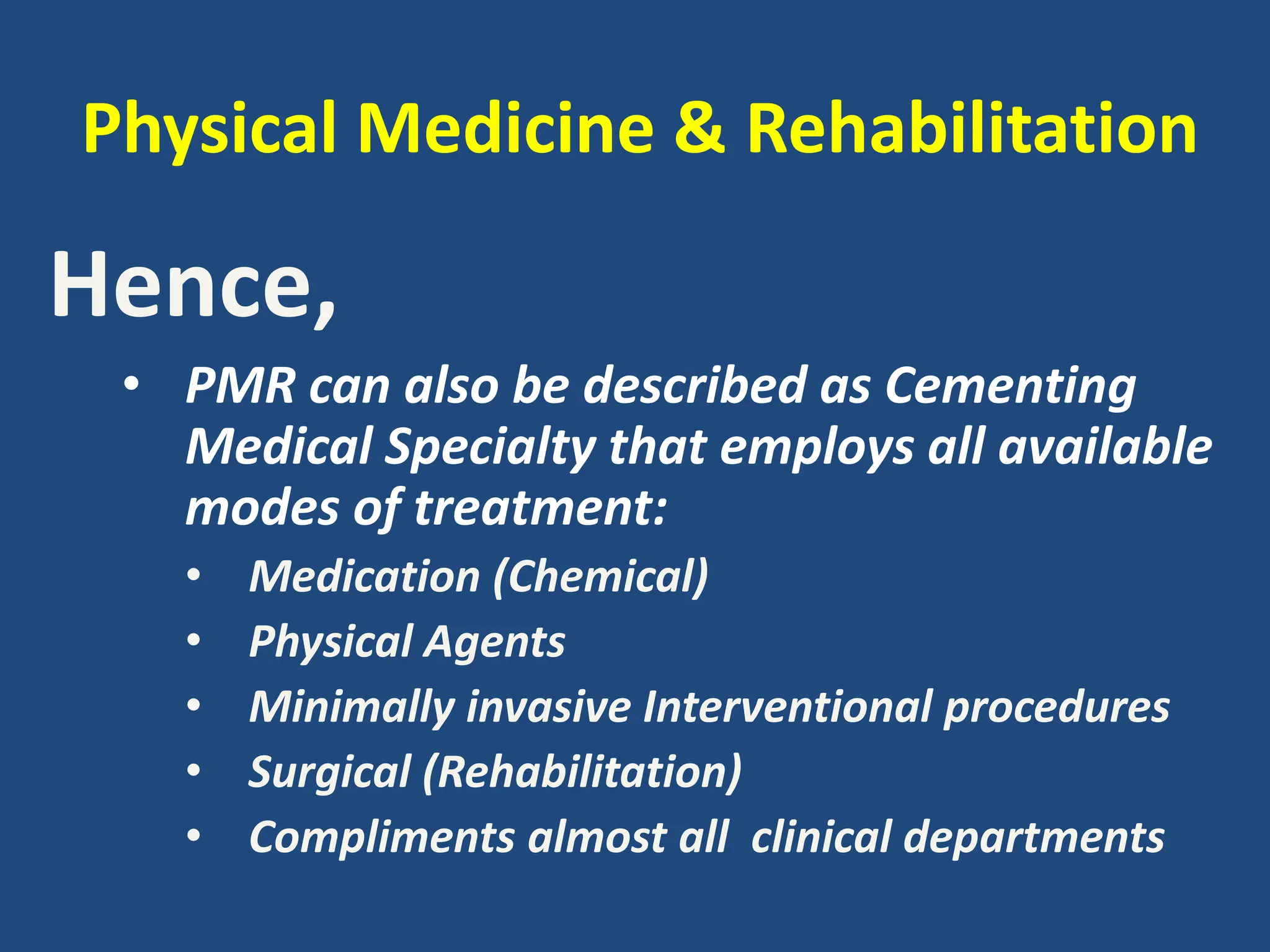 Physical Medicine & Rehabilitation

Hence,

• PMR can also be described as Cementing Medical Specialty that employs all available modes of treatment:
  • Medication (Chemical)
  • Physical Agents
  • Minimally invasive Interventional procedures
  • Surgical (Rehabilitation)
  • Compliments almost all clinical departments